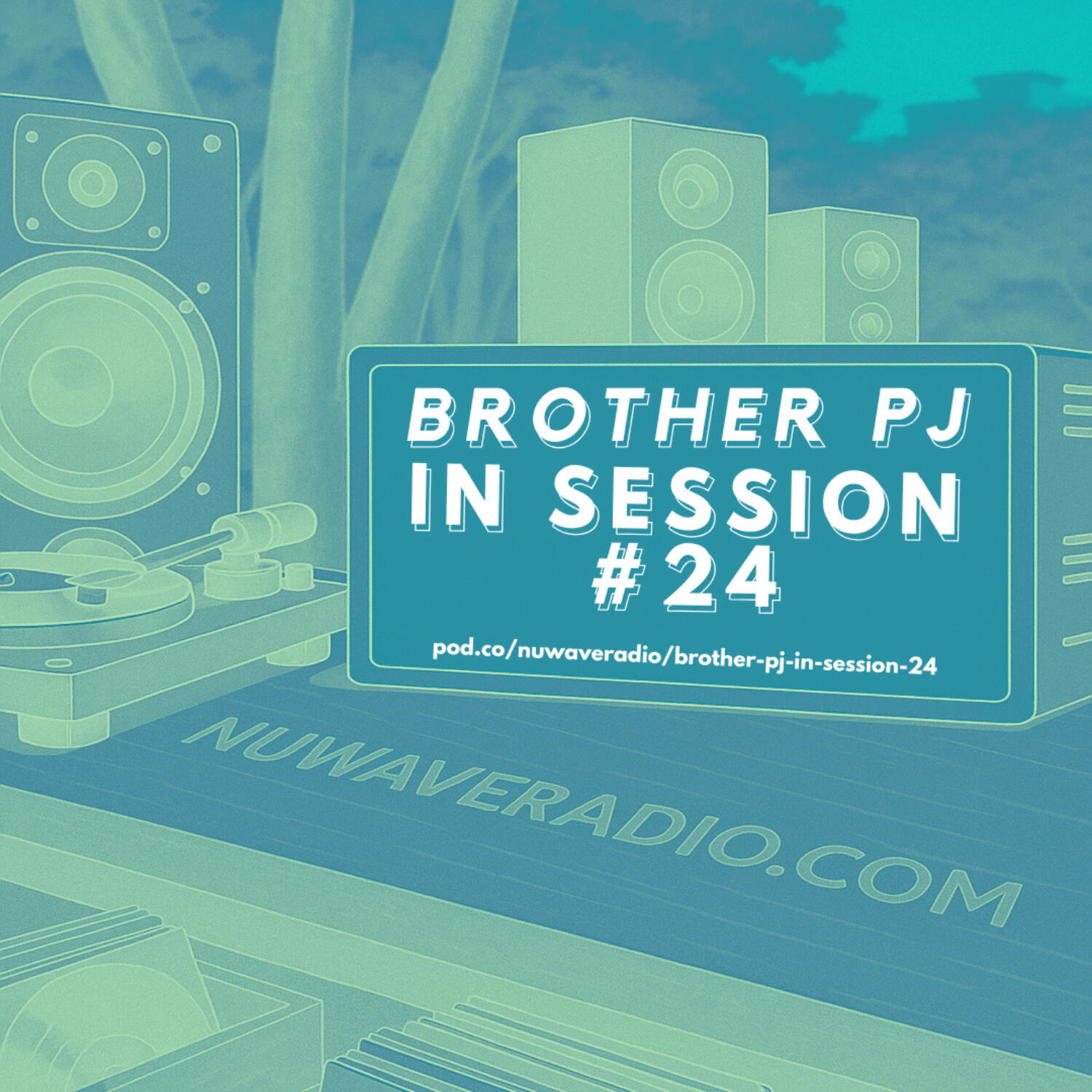 BROTHER PJ
IN SESSION
#24

pod.co/nuwaveradio/brother-pj-in-session-24

NUWAVERADIO.COM